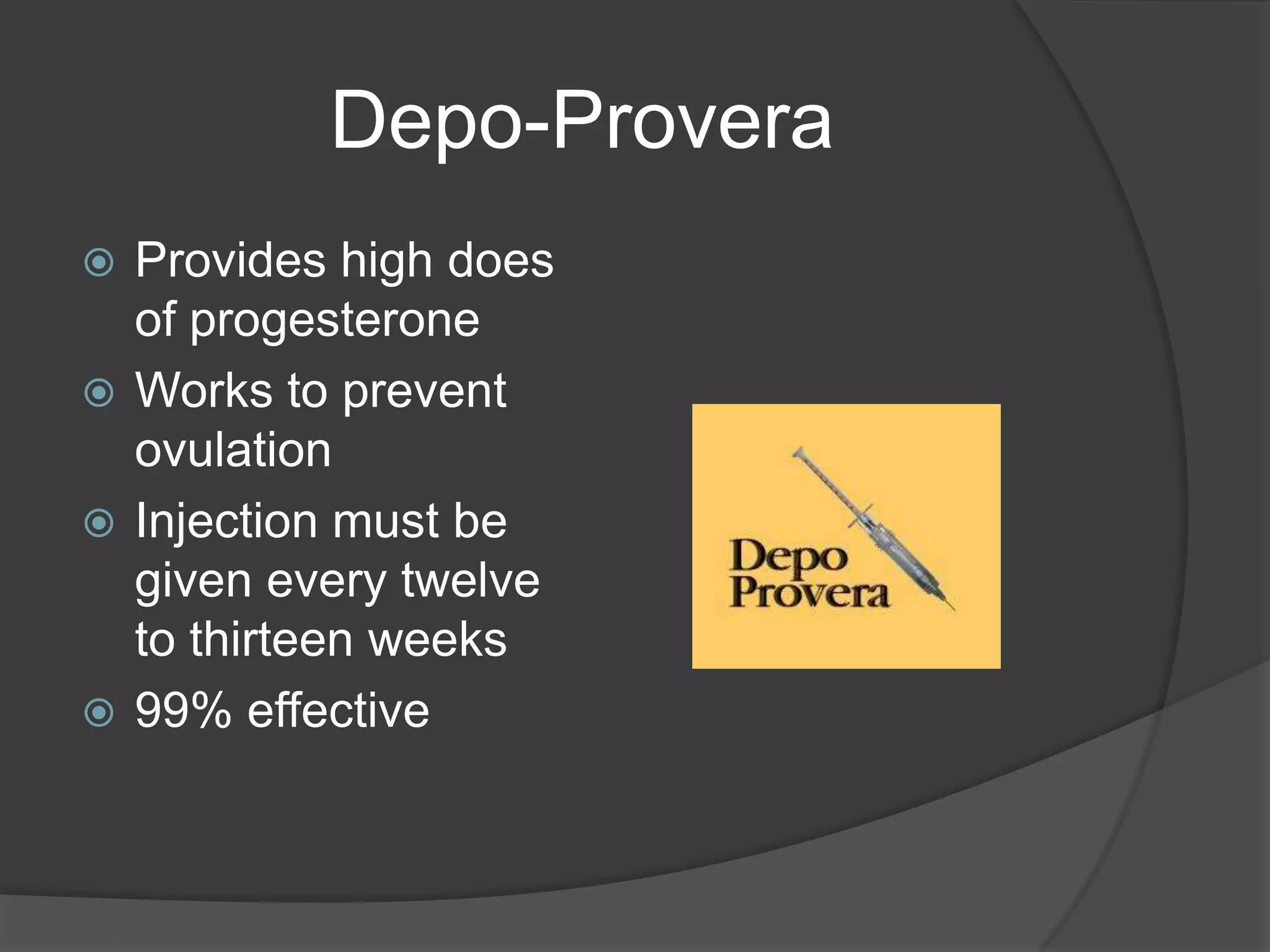 Depo-Provera

Provides high does of progesterone

Works to prevent ovulation

Injection must be given every twelve to thirteen weeks

99% effective

Depo Provera